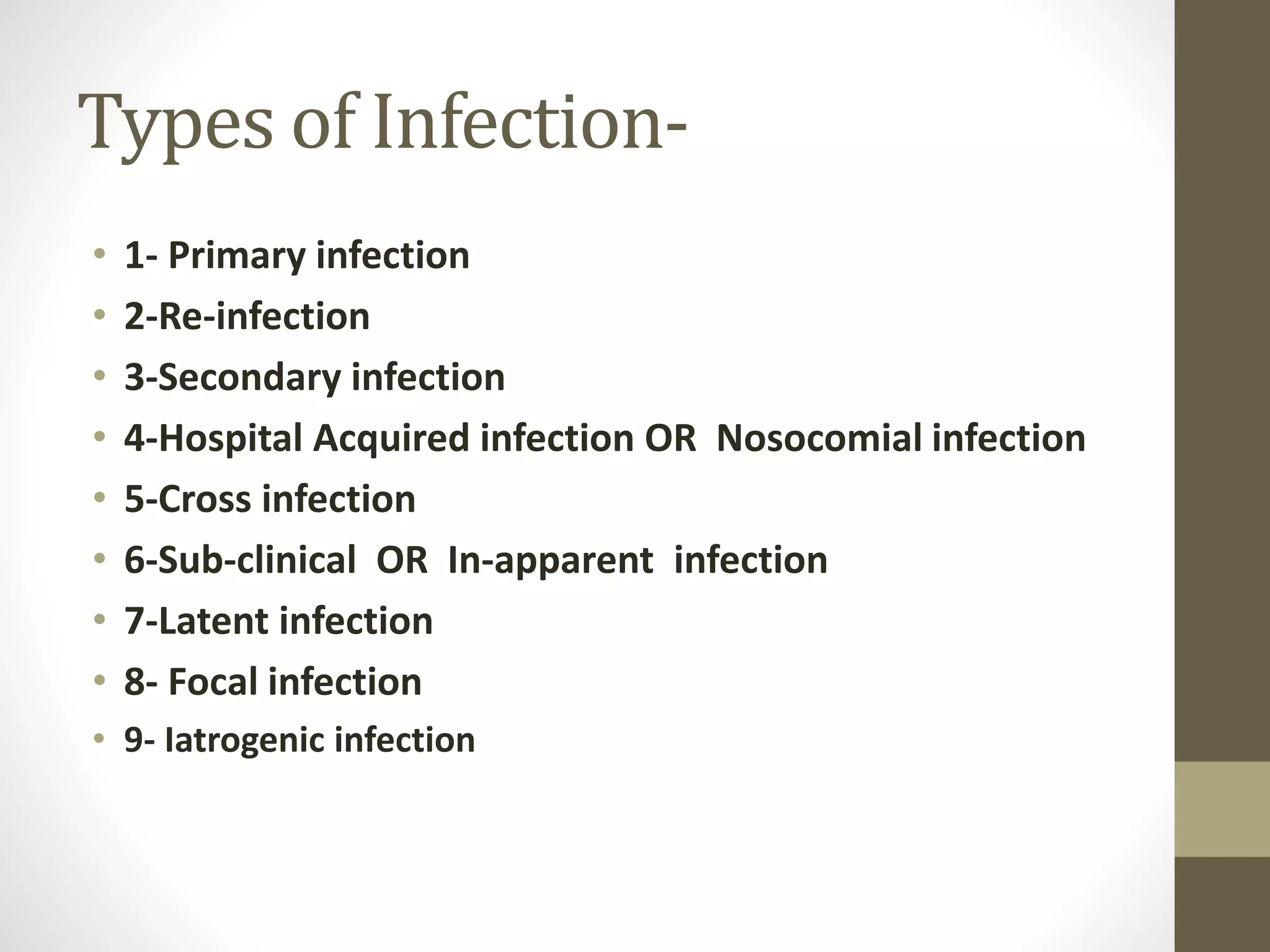 Types of Infection-

• 1- Primary infection
• 2-Re-infection
• 3-Secondary infection
• 4-Hospital Acquired infection OR Nosocomial infection
• 5-Cross infection
• 6-Sub-clinical OR In-apparent infection
• 7-Latent infection
• 8- Focal infection
• 9- Iatrogenic infection